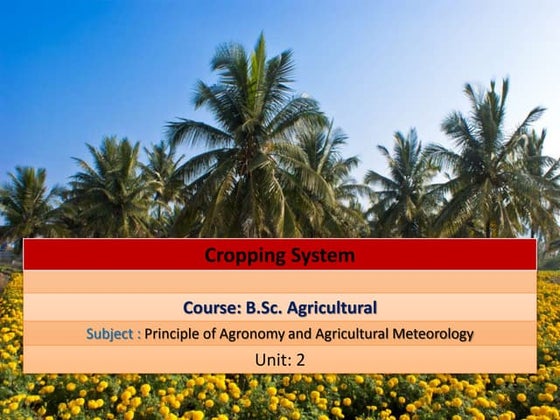 Cropping System

Course: B.Sc. Agricultural

Subject : Principle of Agronomy and Agricultural Meteorology

Unit: 2